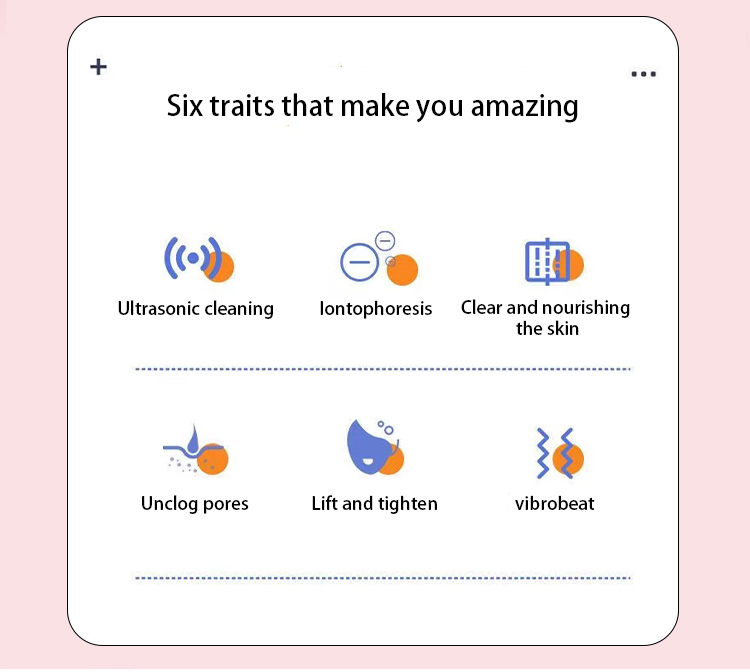 +

...

Six traits that make you amazing

Ultrasonic cleaning

Iontophoresis

Clear and nourishing the skin

Unclog pores

Lift and tighten

vibrobeat